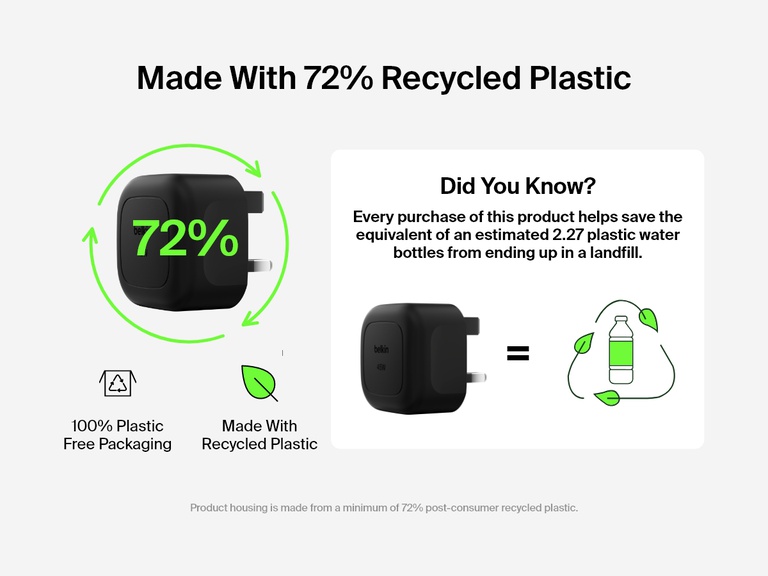 Made With 72% Recycled Plastic

belkin 72%

100% Plastic Free Packaging

Made With Recycled Plastic

Did You Know?

Every purchase of this product helps save the equivalent of an estimated 2.27 plastic water bottles from ending up in a landfill.

belkin 45W

=

Product housing is made from a minimum of 72% post-consumer recycled plastic.